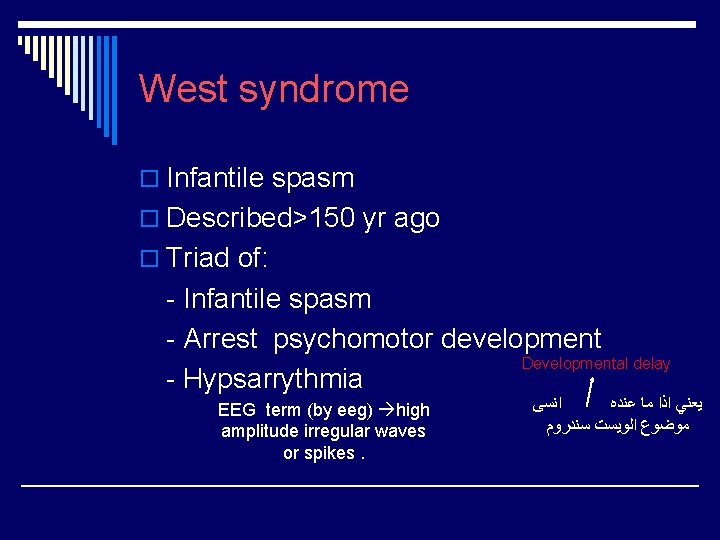 West syndrome

Infantile spasm
Described>150 yr ago
Triad of:
- Infantile spasm
- Arrest psychomotor development
- Hypsarrythmia

Developmental delay

EEG term (by eeg) →high amplitude irregular waves or spikes .

يعني اذا ما عنده / انسى موضوع الويست سندروم